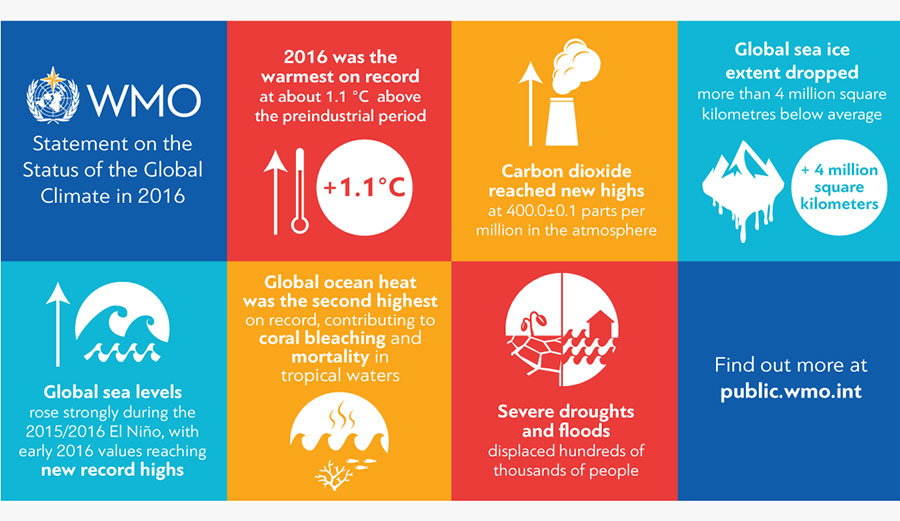 WMO

Statement on the Status of the Global Climate in 2016

2016 was the warmest on record at about 1.1 °C above the preindustrial period

+1.1°C

Carbon dioxide reached new highs at 400.0±0.1 parts per million in the atmosphere

Global sea ice extent dropped more than 4 million square kilometres below average

+ 4 million square kilometers

Global sea levels rose strongly during the 2015/2016 El Niño, with early 2016 values reaching new record highs

Global ocean heat was the second highest on record, contributing to coral bleaching and mortality in tropical waters

Severe droughts and floods displaced hundreds of thousands of people

Find out more at public.wmo.int